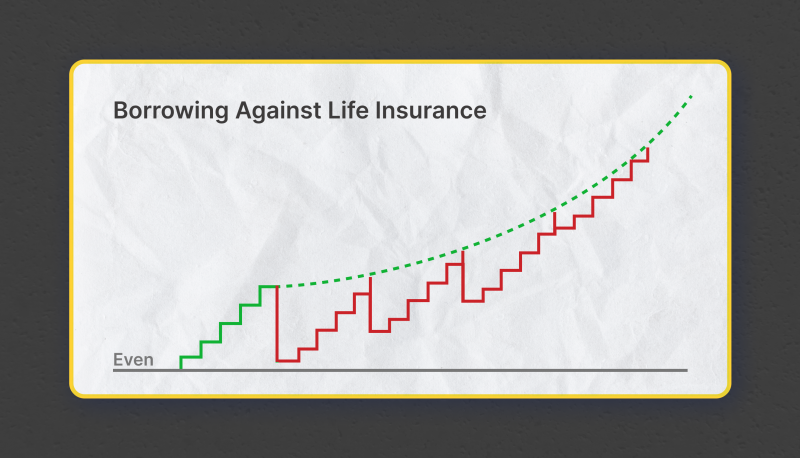 Borrowing Against Life Insurance

Even